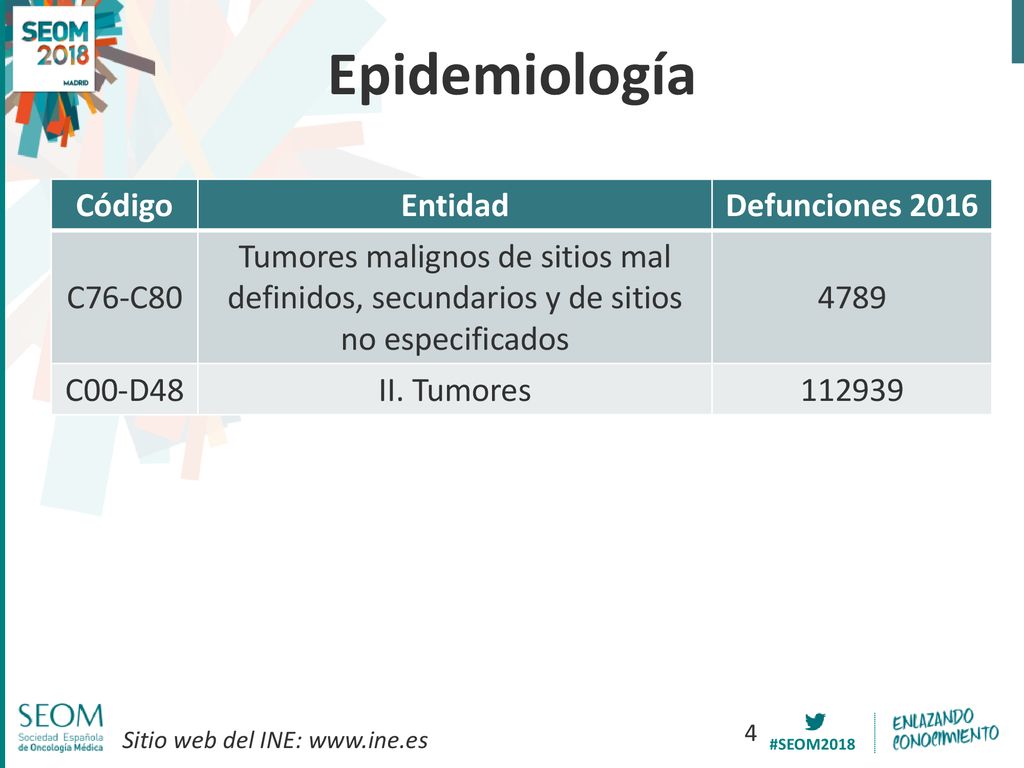 SEOM 2018 MADRID

Epidemiología

| Código | Entidad | Defunciones 2016 |
|---|---|---|
| C76-C80 | Tumores malignos de sitios mal definidos, secundarios y de sitios no especificados | 4789 |
| C00-D48 | II. Tumores | 112939 |

SEOM Sociedad Española de Oncología Médica

Sitio web del INE: www.ine.es

4

#SEOM2018

ENLAZANDO CONOCIMIENTO